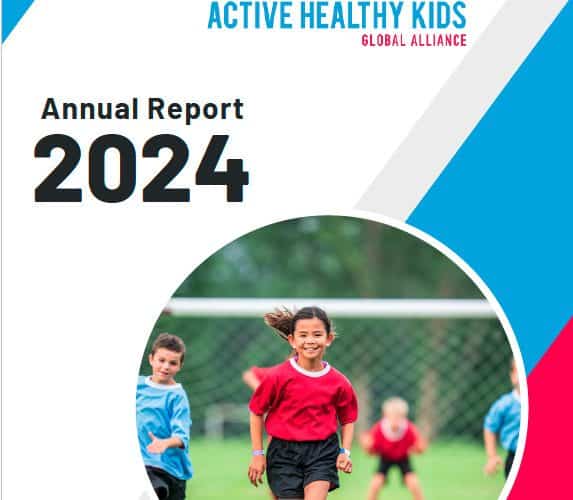 ACTIVE HEALTHY KIDS
GLOBAL ALLIANCE

Annual Report
2024